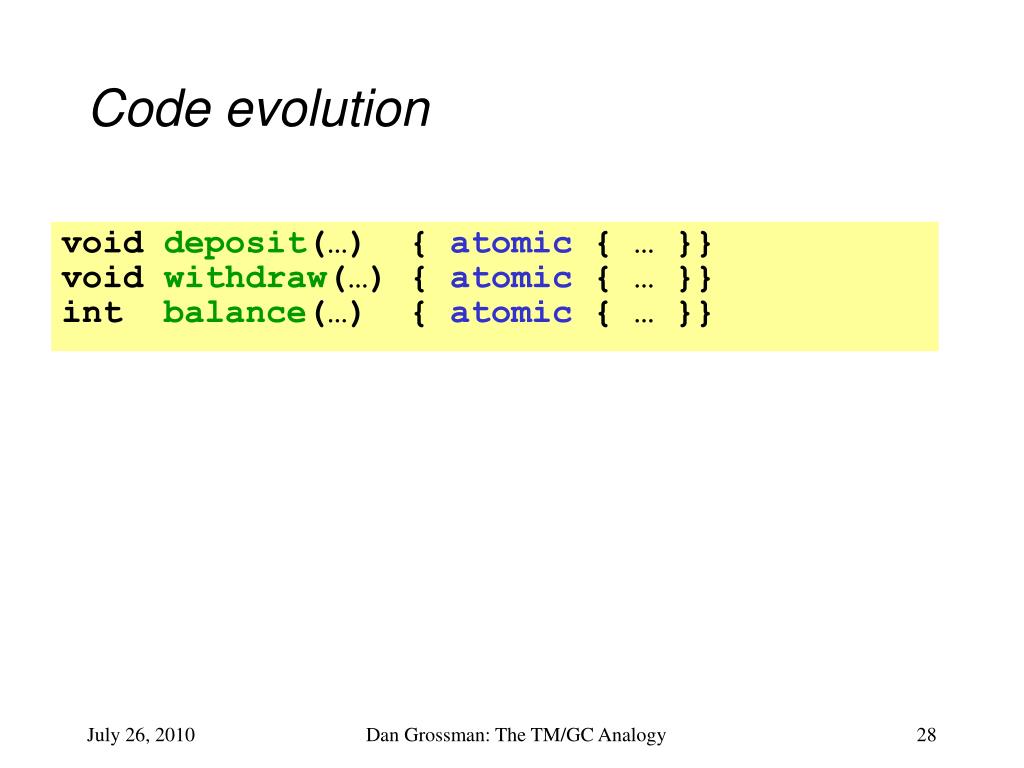 Code evolution

void deposit(…)  { atomic { … }}
void withdraw(…) { atomic { … }}
int  balance(…)  { atomic { … }}

July 26, 2010

Dan Grossman: The TM/GC Analogy

28